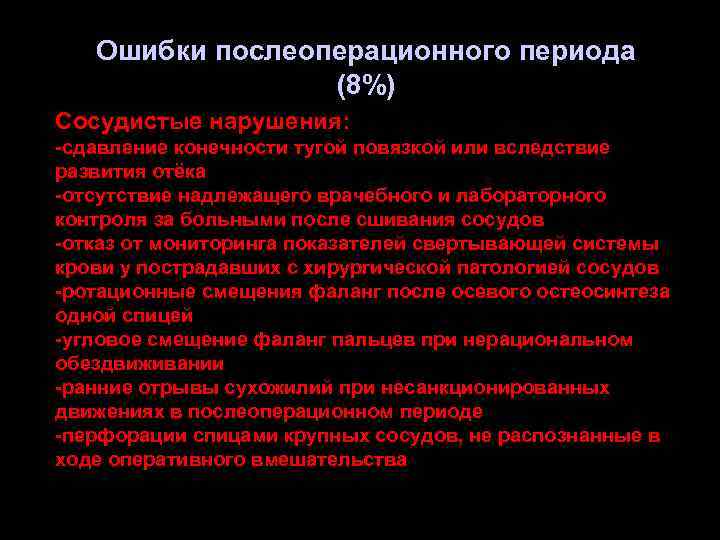 Ошибки послеоперационного периода (8%)

Сосудистые нарушения:
-сдавление конечности тугой повязкой или вследствие развития отёка
-отсутствие надлежащего врачебного и лабораторного контроля за больными после сшивания сосудов
-отказ от мониторинга показателей свертывающей системы крови у пострадавших с хирургической патологией сосудов
-ротационные смещения фаланг после осевого остеосинтеза одной спицей
-угловое смещение фаланг пальцев при нерациональном обездвиживании
-ранние отрывы сухожилий при несанкционированных движениях в послеоперационном периоде
-перфорации спицами крупных сосудов, не распознанные в ходе оперативного вмешательства